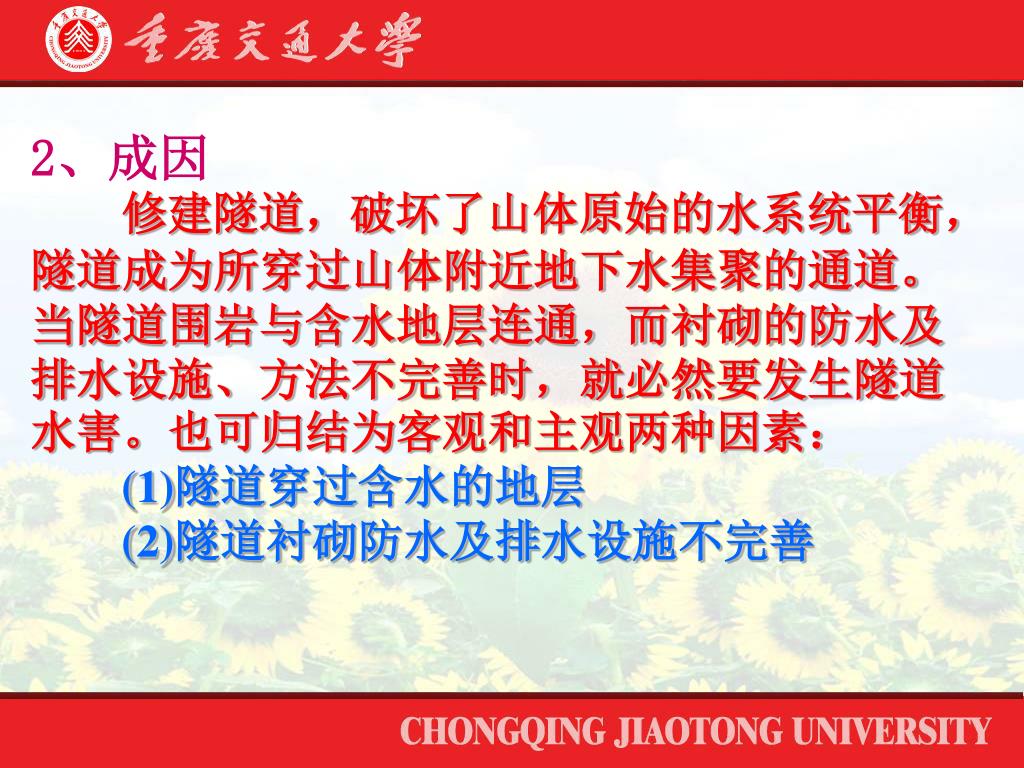 重庆交通大学

2、成因

修建隧道，破坏了山体原始的水系统平衡，隧道成为所穿过山体附近地下水集聚的通道。当隧道围岩与含水地层连通，而衬砌的防水及排水设施、方法不完善时，就必然要发生隧道水害。也可归结为客观和主观两种因素：

(1)隧道穿过含水的地层

(2)隧道衬砌防水及排水设施不完善

CHONGQING JIAOTONG UNIVERSITY